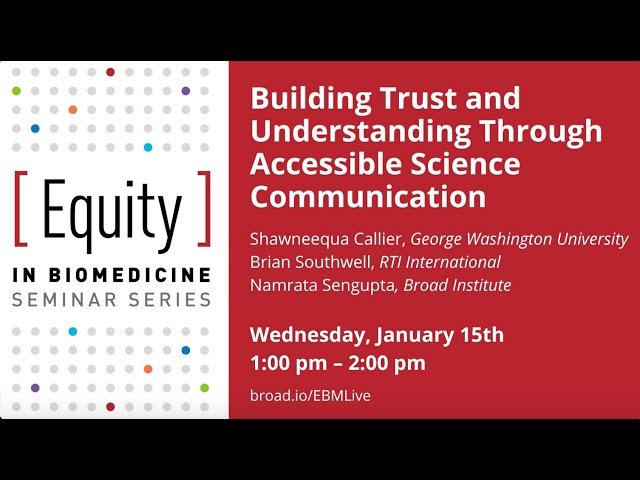 [ Equity ]
IN BIOMEDICINE
SEMINAR SERIES

Building Trust and Understanding Through Accessible Science Communication

Shawneequa Callier, George Washington University
Brian Southwell, RTI International
Namrata Sengupta, Broad Institute

Wednesday, January 15th
1:00 pm – 2:00 pm

broad.io/EBMLive